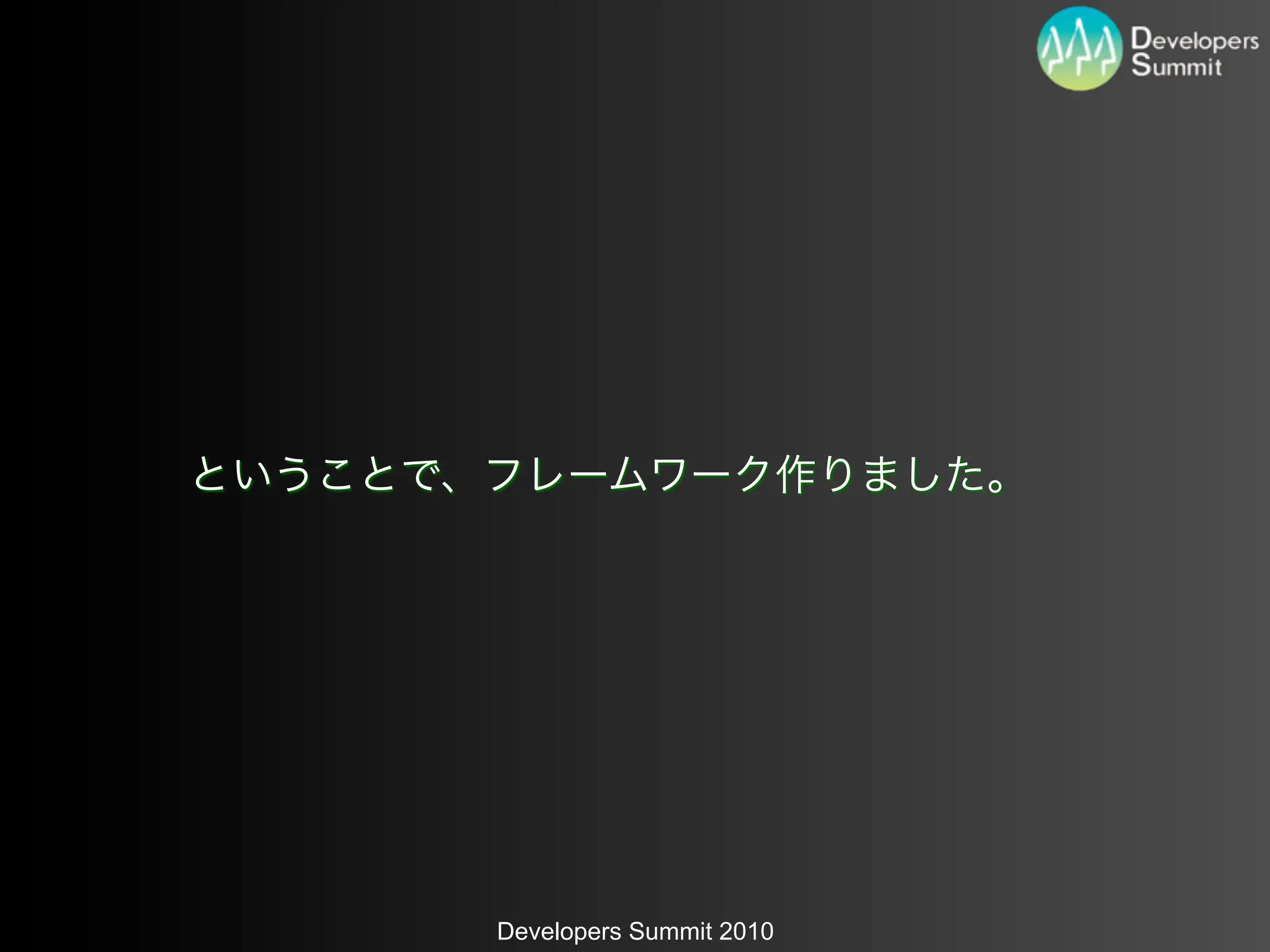 Developers Summit

ということで、フレームワーク作りました。

Developers Summit 2010